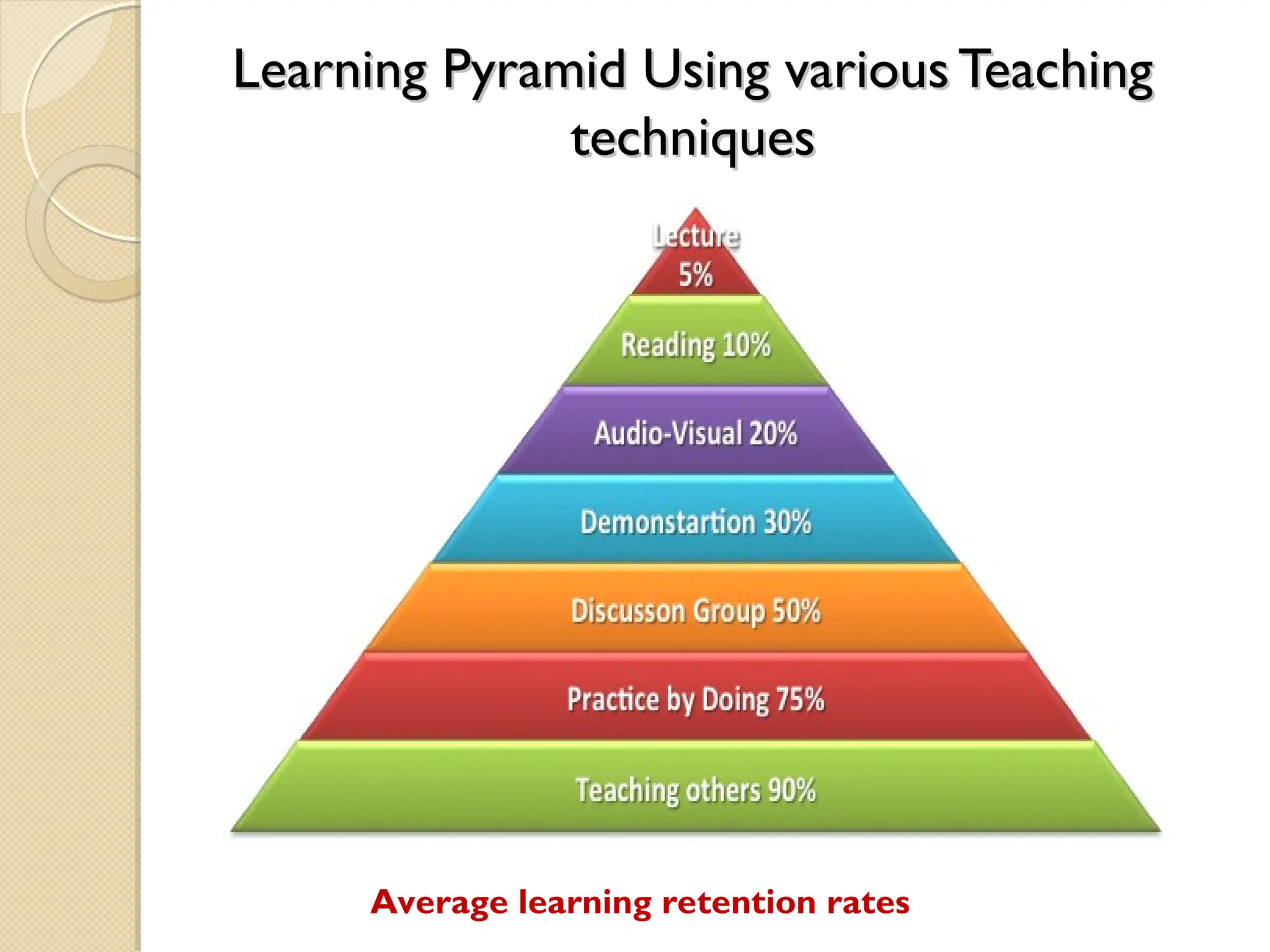 Learning Pyramid Using various Teaching techniques

Lecture
5%

Reading 10%

Audio-Visual 20%

Demonstartion 30%

Discusson Group 50%

Practice by Doing 75%

Teaching others 90%

Average learning retention rates